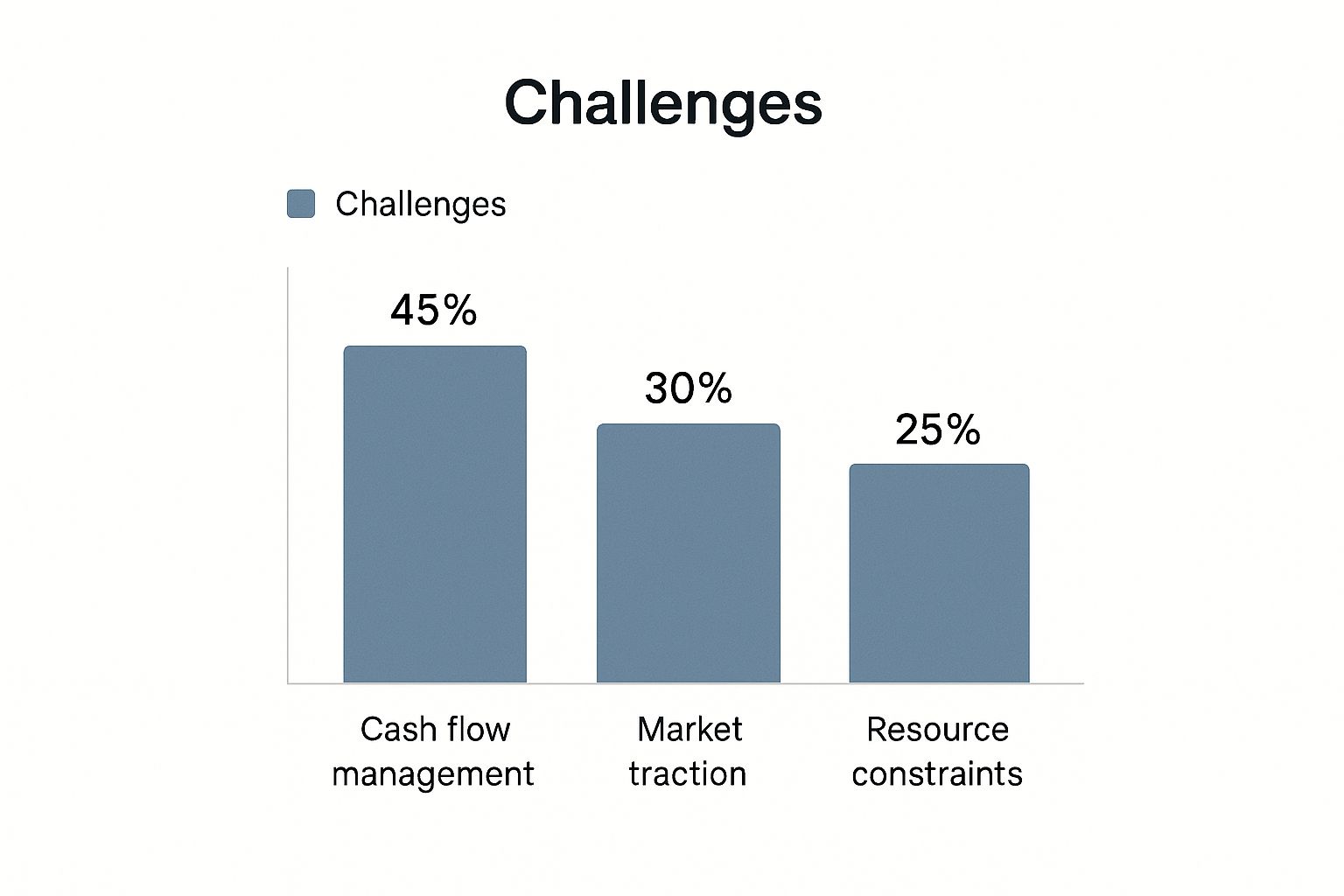 Challenges

Challenges

45%

30%

25%

Cash flow management

Market traction

Resource constraints